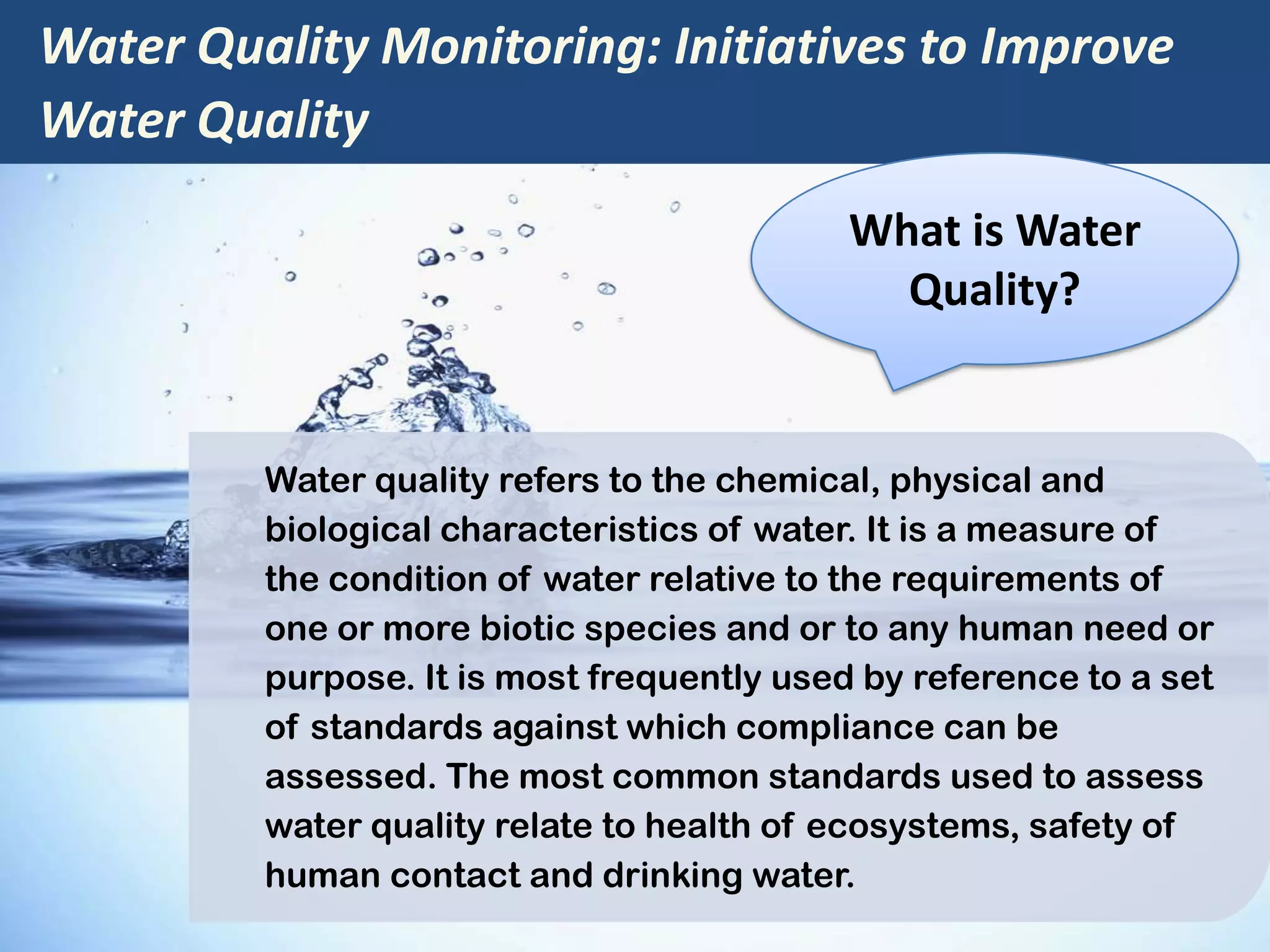 Water Quality Monitoring: Initiatives to Improve Water Quality

What is Water Quality?

Water quality refers to the chemical, physical and biological characteristics of water. It is a measure of the condition of water relative to the requirements of one or more biotic species and or to any human need or purpose. It is most frequently used by reference to a set of standards against which compliance can be assessed. The most common standards used to assess water quality relate to health of ecosystems, safety of human contact and drinking water.